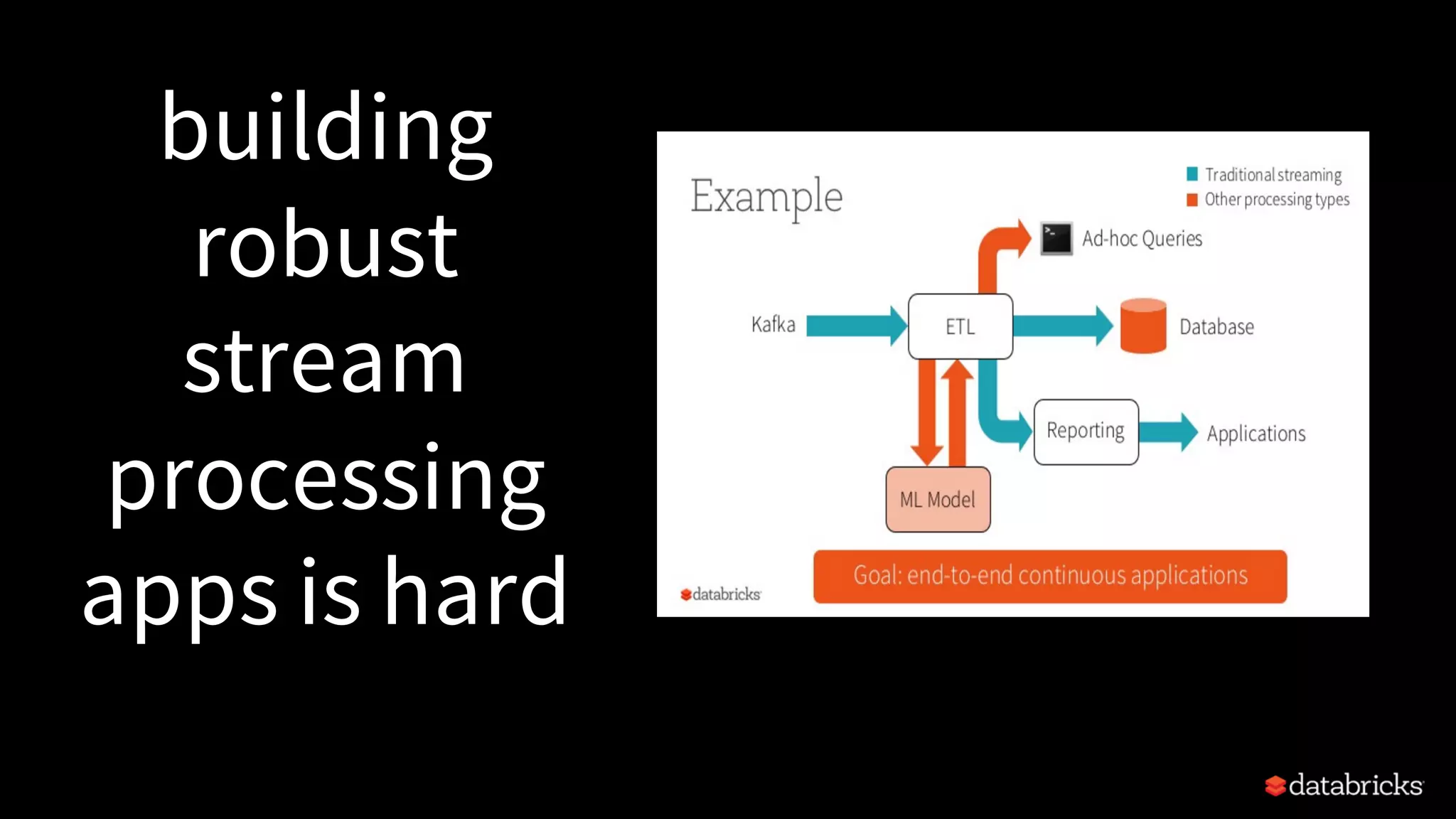 building robust stream processing apps is hard

Example

Traditional streaming
Other processing types

Ad-hoc Queries

Kafka

ETL

Database

Reporting

Applications

ML Model

Goal: end-to-end continuous applications

databricks

databricks